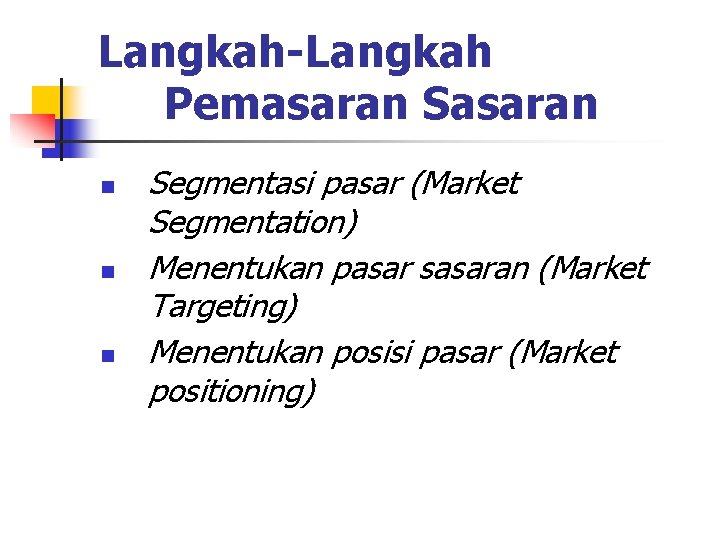 Langkah-Langkah Pemasaran Sasaran

- Segmentasi pasar (Market Segmentation)
- Menentukan pasar sasaran (Market Targeting)
- Menentukan posisi pasar (Market positioning)